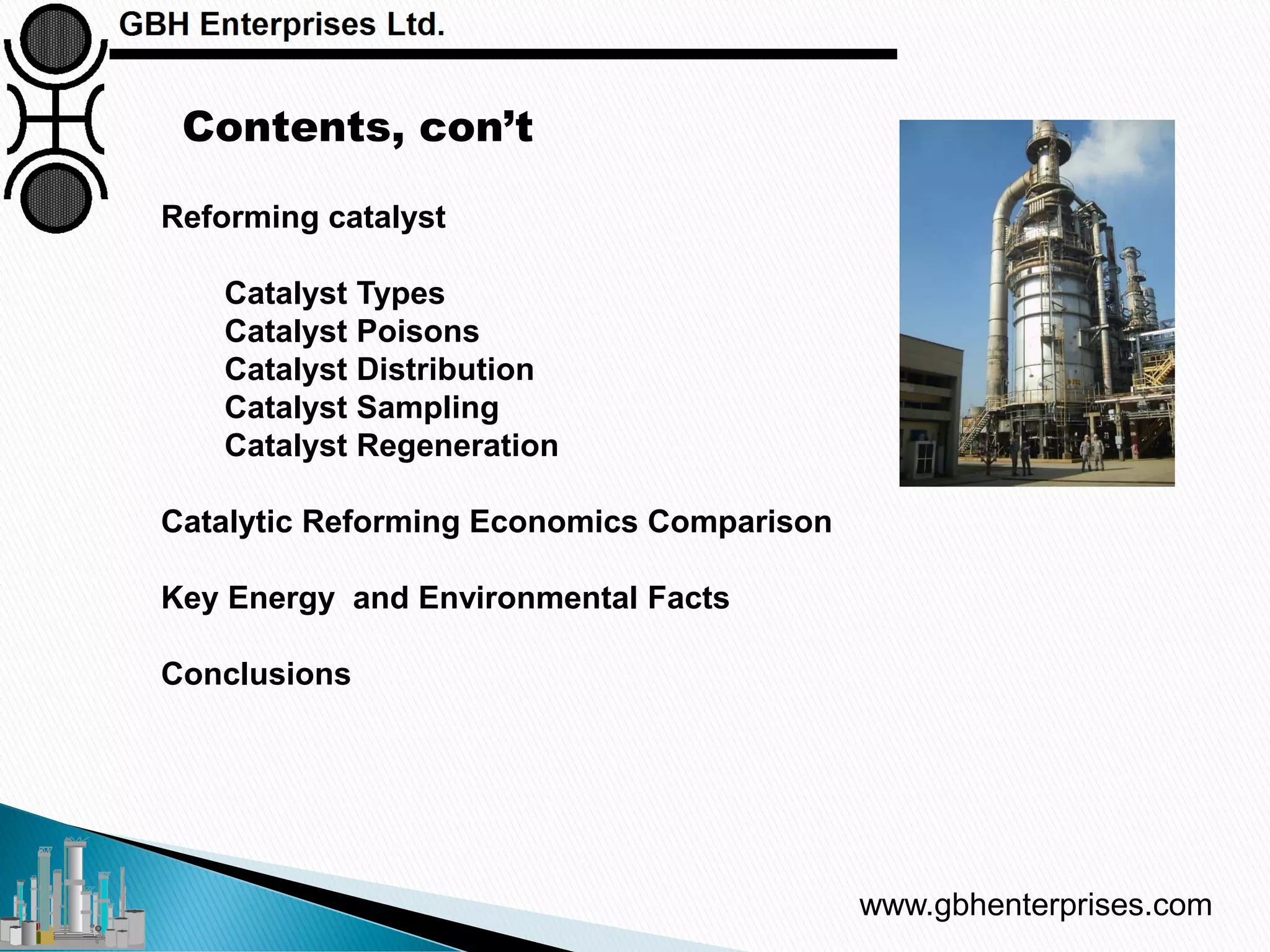 GBH Enterprises Ltd.

Contents, con't

Reforming catalyst

Catalyst Types
Catalyst Poisons
Catalyst Distribution
Catalyst Sampling
Catalyst Regeneration

Catalytic Reforming Economics Comparison

Key Energy and Environmental Facts

Conclusions

www.gbhenterprises.com